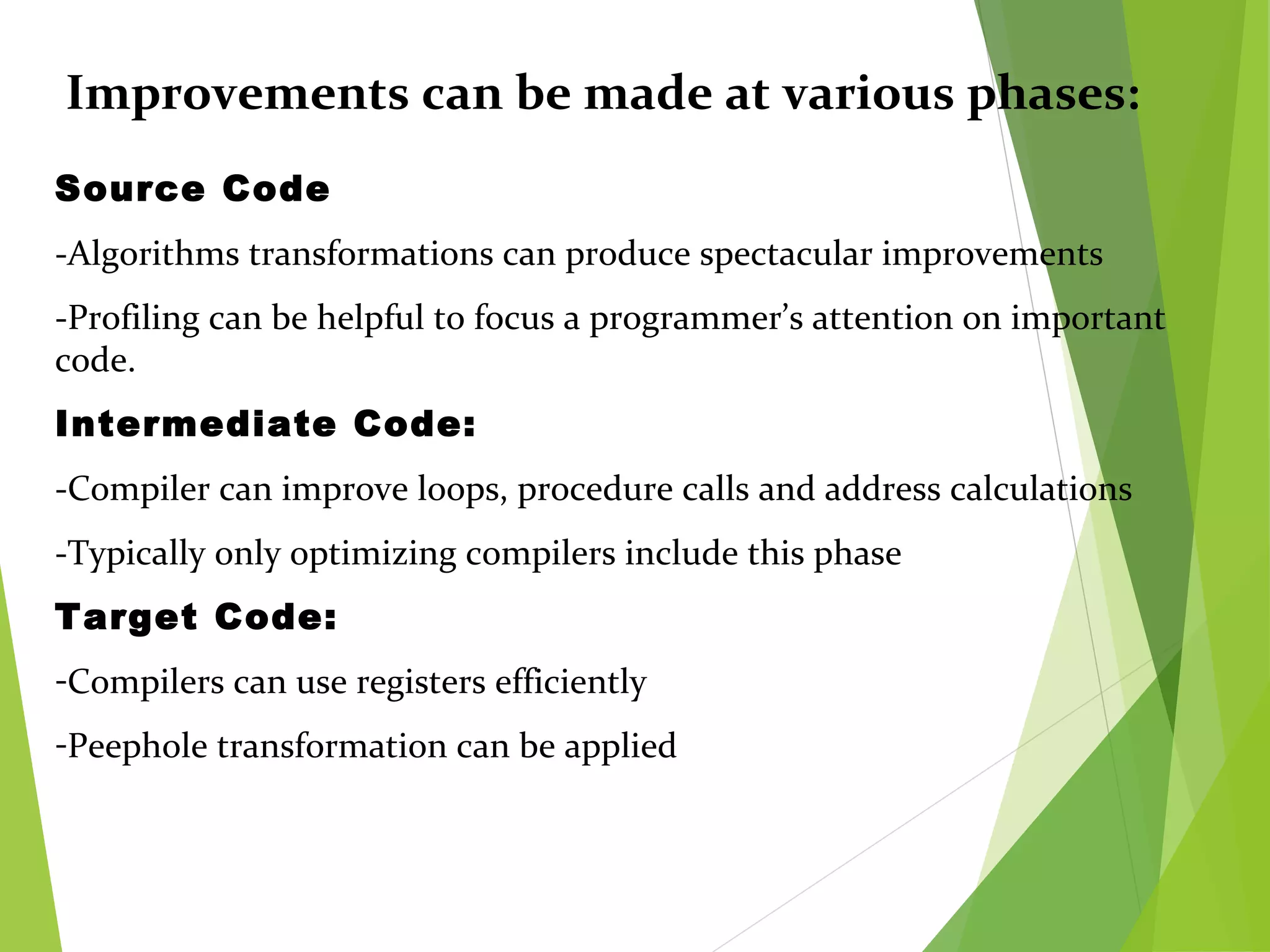 Improvements can be made at various phases:

Source Code

-Algorithms transformations can produce spectacular improvements

-Profiling can be helpful to focus a programmer’s attention on important code.

Intermediate Code:

-Compiler can improve loops, procedure calls and address calculations

-Typically only optimizing compilers include this phase

Target Code:

-Compilers can use registers efficiently

-Peephole transformation can be applied